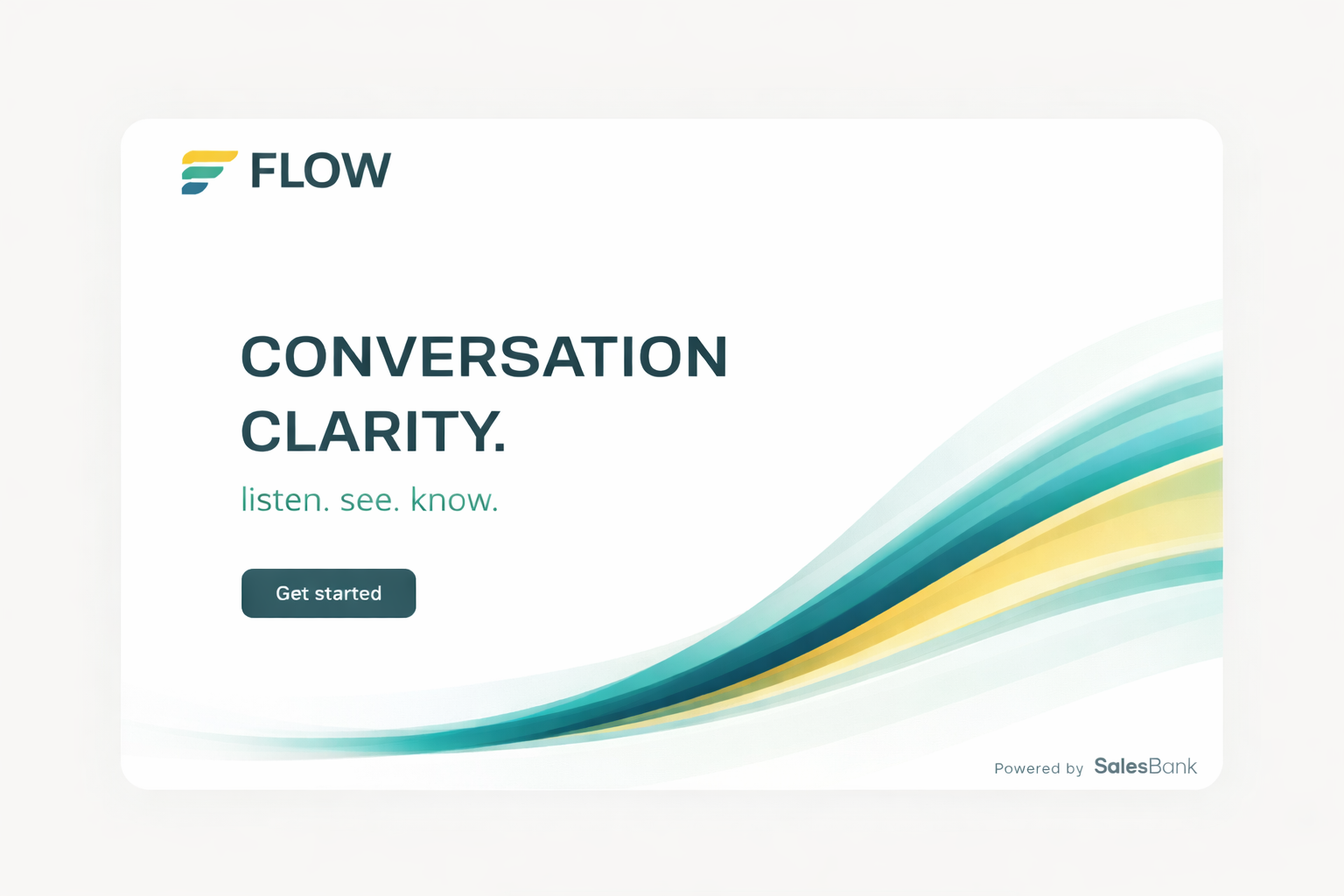 FLOW

CONVERSATION CLARITY.

listen. see. know.

Get started

Powered by SalesBank